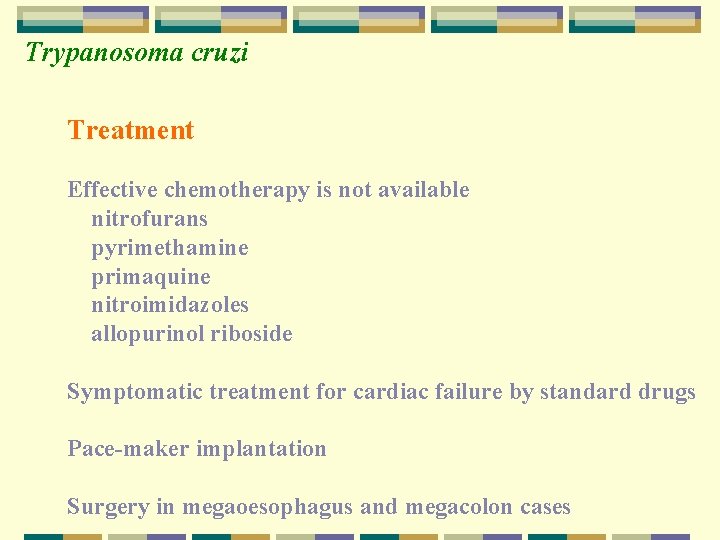 Trypanosoma cruzi

Treatment

Effective chemotherapy is not available
nitrofurans
pyrimethamine
primaquine
nitroimidazoles
allopurinol riboside

Symptomatic treatment for cardiac failure by standard drugs

Pace-maker implantation

Surgery in megaoesophagus and megacolon cases